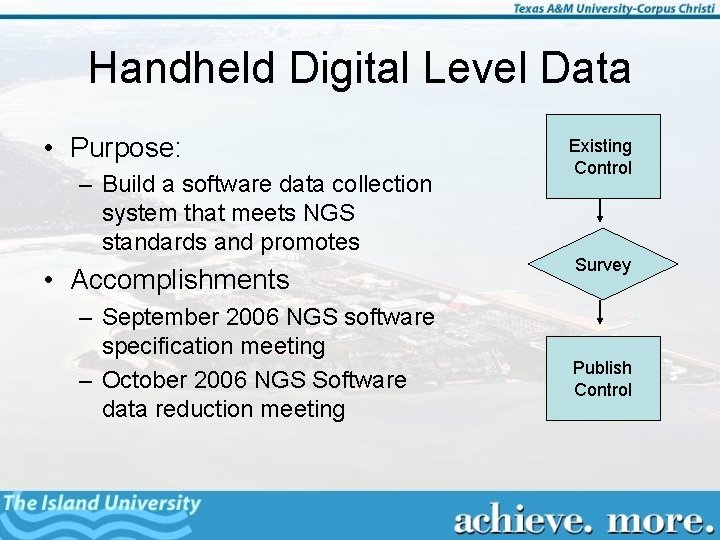 Texas A&M University-Corpus Christi

Handheld Digital Level Data

• Purpose:
– Build a software data collection system that meets NGS standards and promotes
• Accomplishments
– September 2006 NGS software specification meeting
– October 2006 NGS Software data reduction meeting

Existing Control

Survey

Publish Control

The Island University

achieve. more.